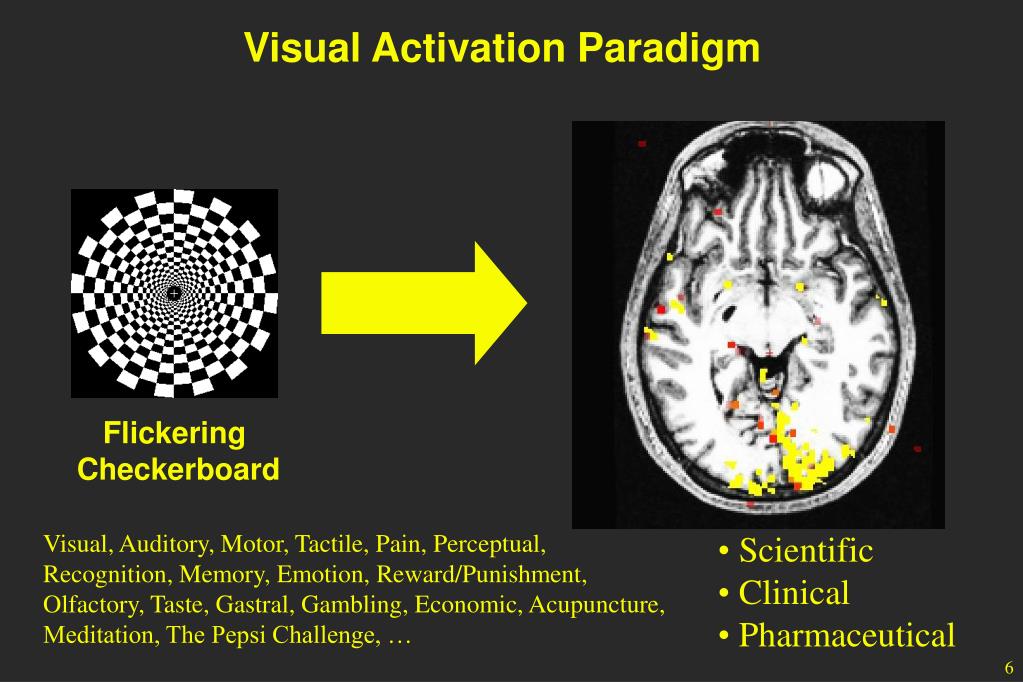 Visual Activation Paradigm

Flickering Checkerboard

Visual, Auditory, Motor, Tactile, Pain, Perceptual, Recognition, Memory, Emotion, Reward/Punishment, Olfactory, Taste, Gastral, Gambling, Economic, Acupuncture, Meditation, The Pepsi Challenge, …

• Scientific
• Clinical
• Pharmaceutical

6